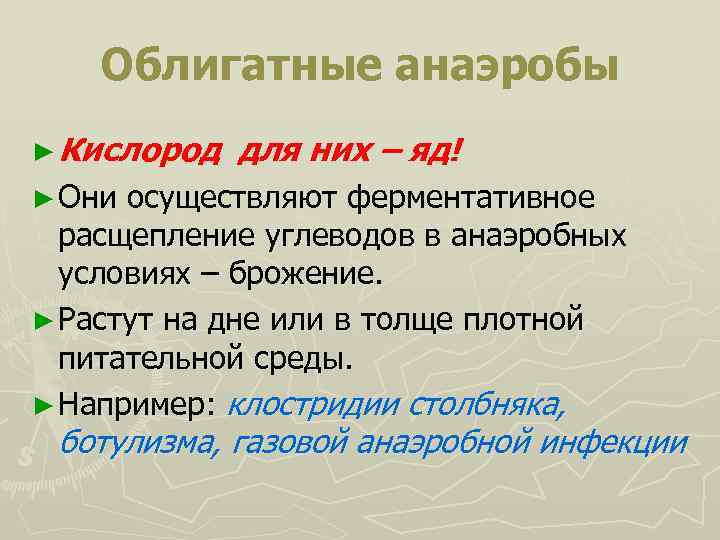 Облигатные анаэробы

► Кислород для них – яд!

► Они осуществляют ферментативное расщепление углеводов в анаэробных условиях – брожение.

► Растут на дне или в толще плотной питательной среды.

► Например: клостридии столбняка, ботулизма, газовой анаэробной инфекции